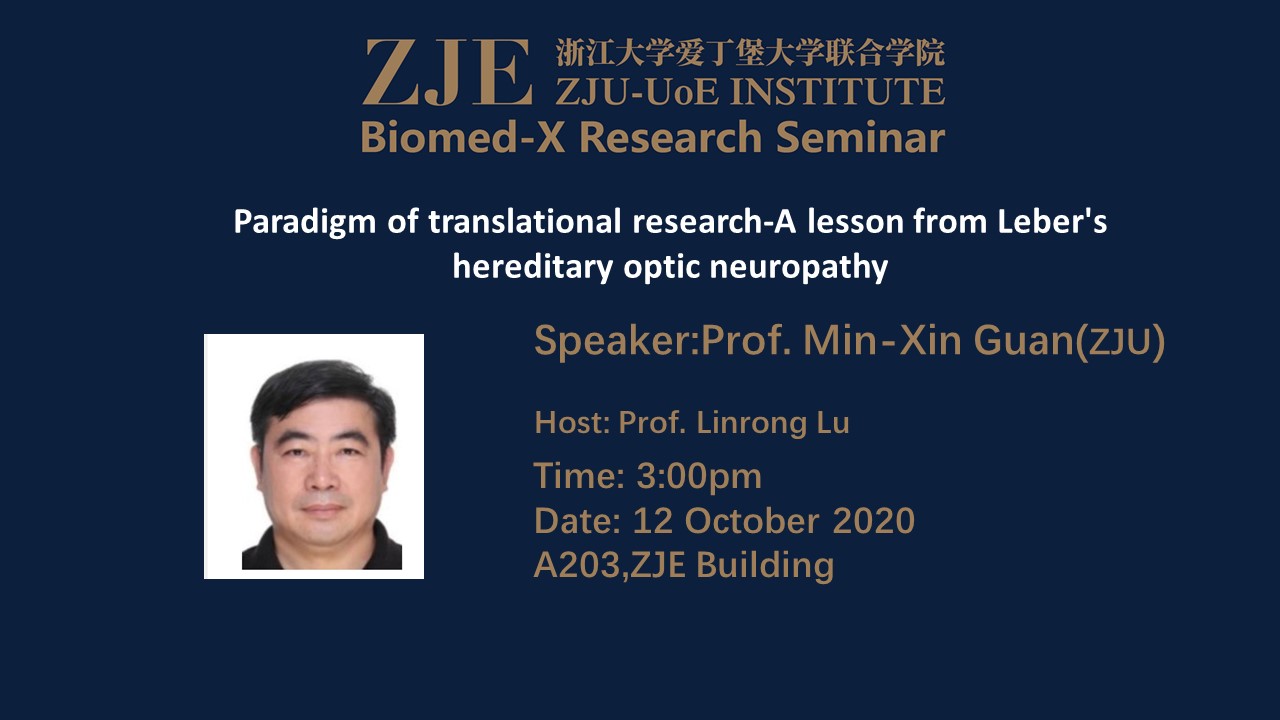 ZJE 浙江大学爱丁堡大学联合学院
ZJU-UoE INSTITUTE
Biomed-X Research Seminar

Paradigm of translational research-A lesson from Leber's hereditary optic neuropathy

Speaker:Prof. Min-Xin Guan(ZJU)

Host: Prof. Linrong Lu

Time: 3:00pm
Date: 12 October 2020
A203,ZJE Building